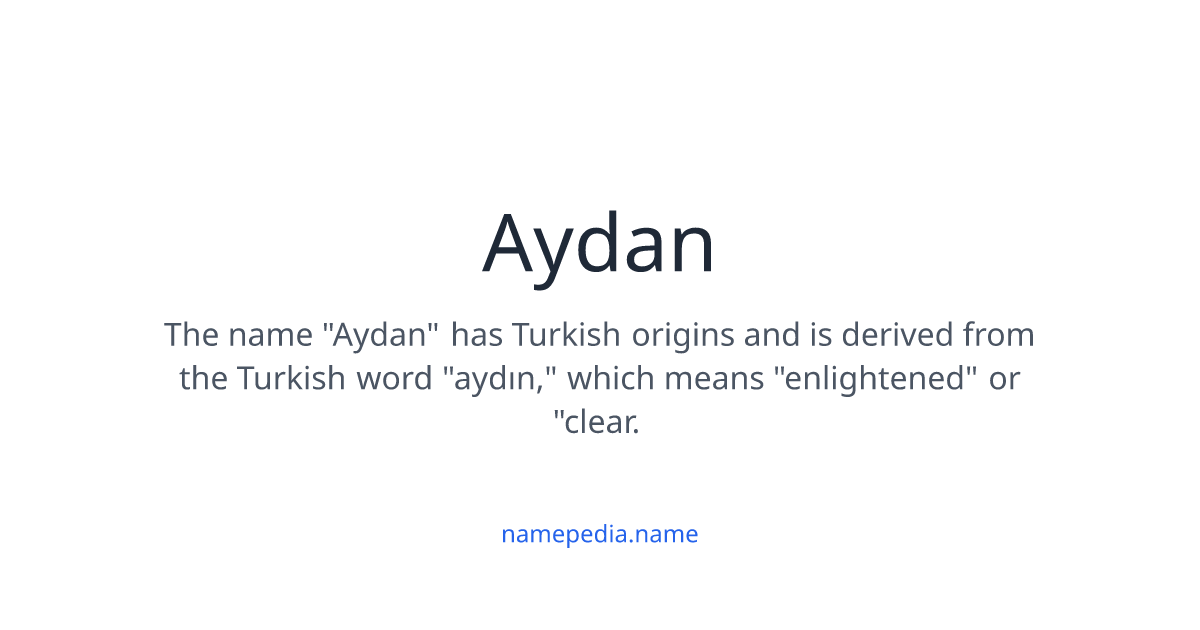 Aydan

The name "Aydan" has Turkish origins and is derived from the Turkish word "aydın," which means "enlightened" or "clear.

namepedia.name